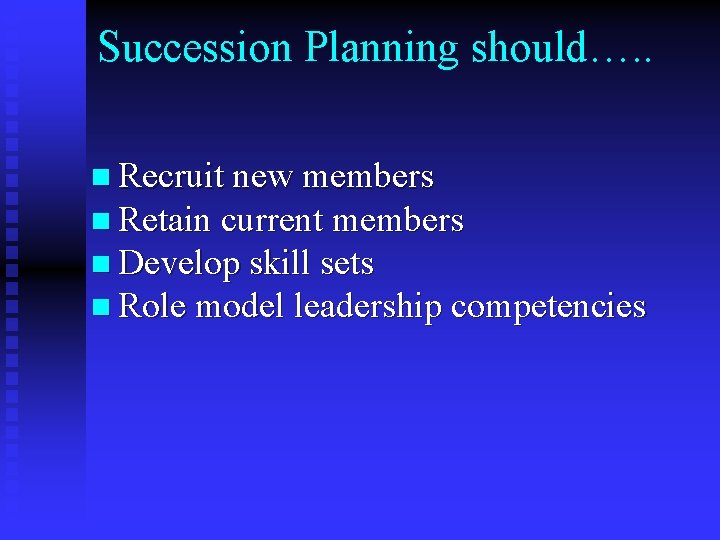 Succession Planning should…..

- Recruit new members
- Retain current members
- Develop skill sets
- Role model leadership competencies